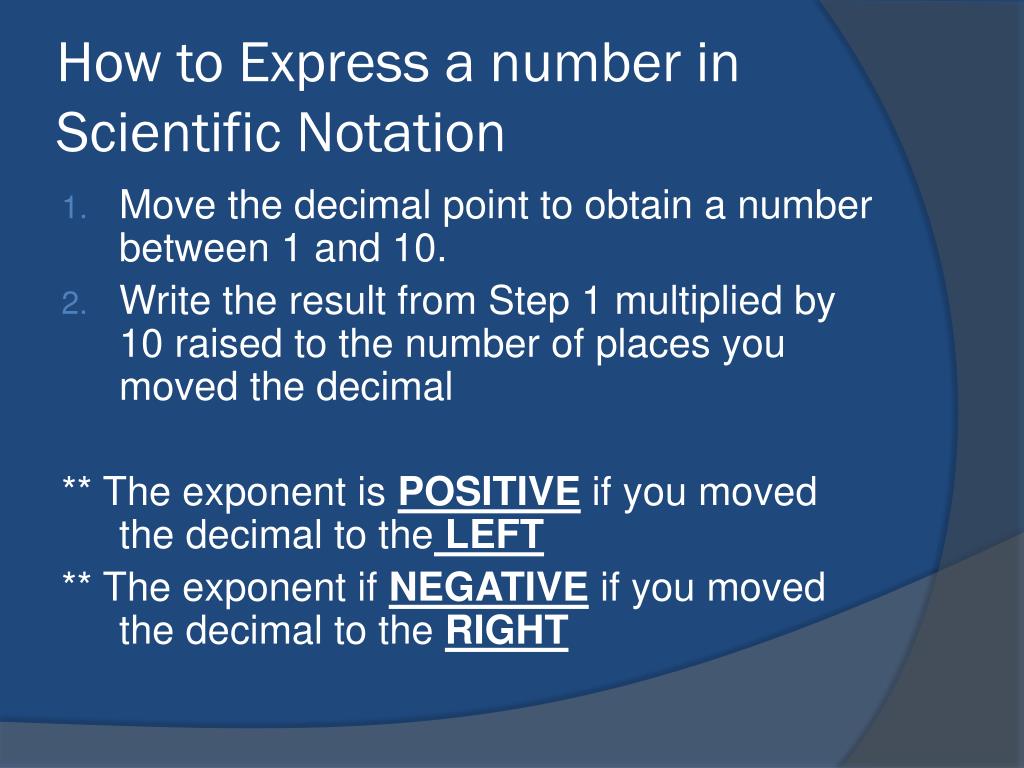 How to Express a number in Scientific Notation

1. Move the decimal point to obtain a number between 1 and 10.
2. Write the result from Step 1 multiplied by 10 raised to the number of places you moved the decimal

** The exponent is POSITIVE if you moved the decimal to the LEFT
** The exponent if NEGATIVE if you moved the decimal to the RIGHT